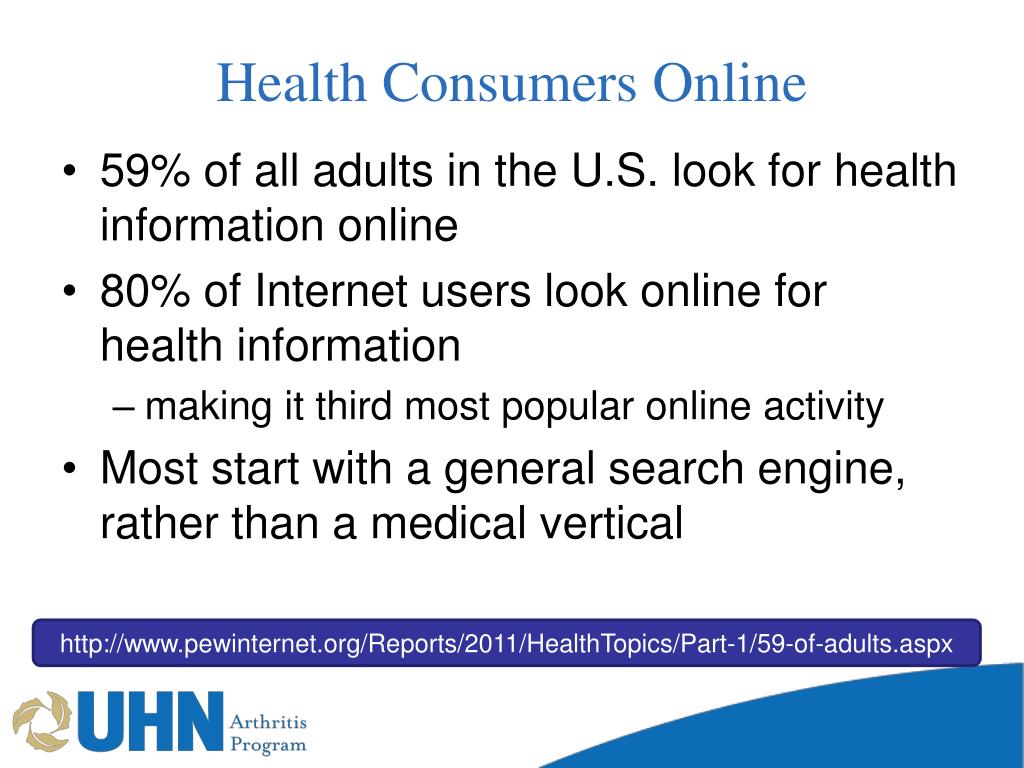 Health Consumers Online

• 59% of all adults in the U.S. look for health information online

• 80% of Internet users look online for health information

– making it third most popular online activity

• Most start with a general search engine, rather than a medical vertical

http://www.pewinternet.org/Reports/2011/HealthTopics/Part-1/59-of-adults.aspx

UHN Arthritis Program